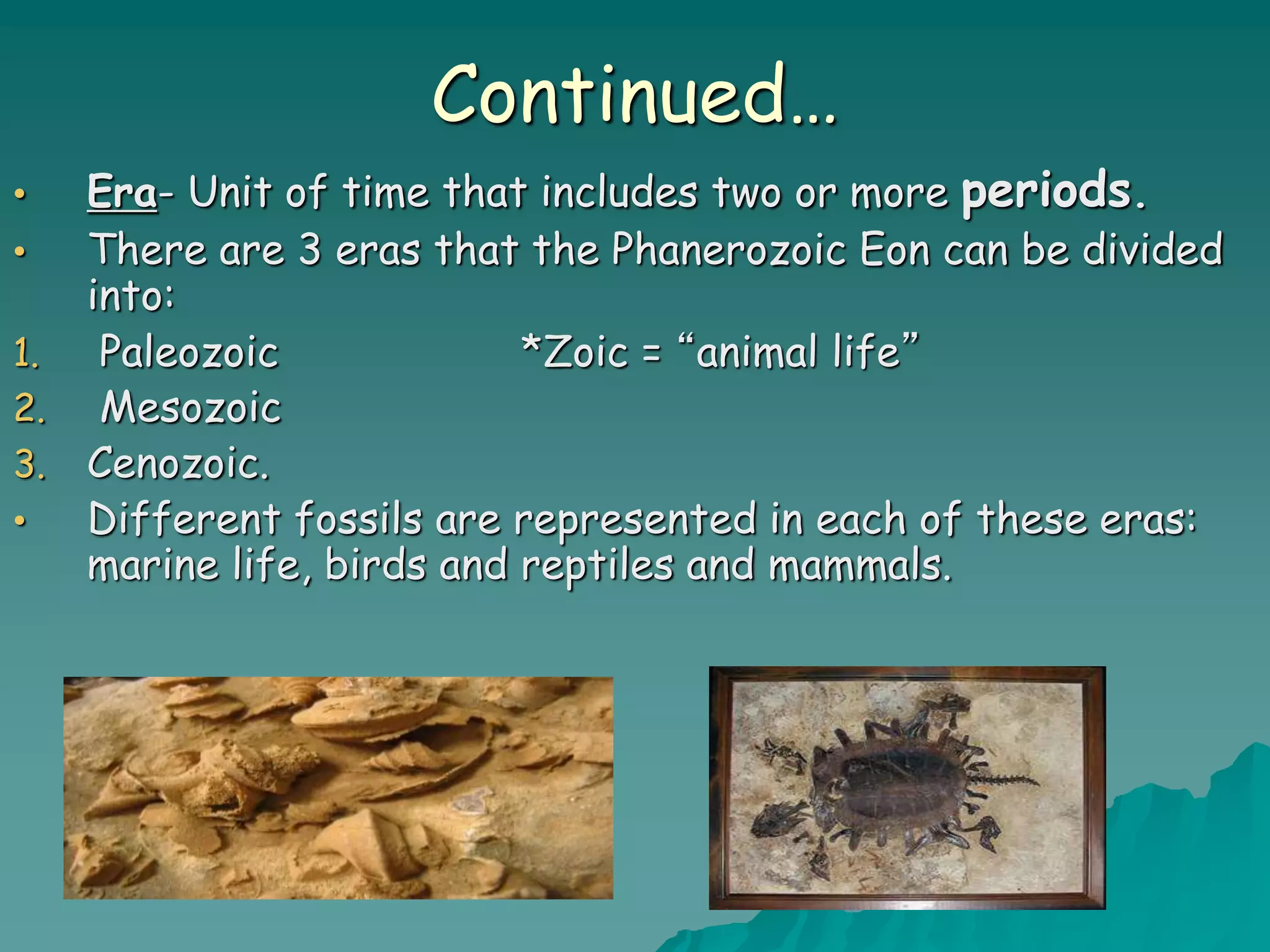 Continued…

• Era- Unit of time that includes two or more periods.
• There are 3 eras that the Phanerozoic Eon can be divided into:
1. Paleozoic *Zoic = “animal life”
2. Mesozoic
3. Cenozoic.
• Different fossils are represented in each of these eras: marine life, birds and reptiles and mammals.